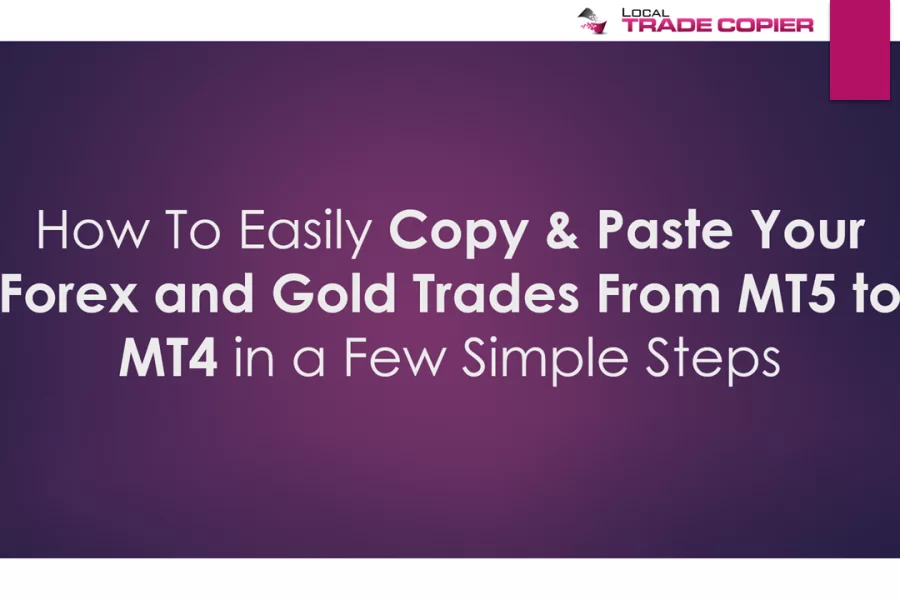 LOCAL
TRADE COPIER

How To Easily Copy & Paste Your Forex and Gold Trades From MT5 to MT4 in a Few Simple Steps